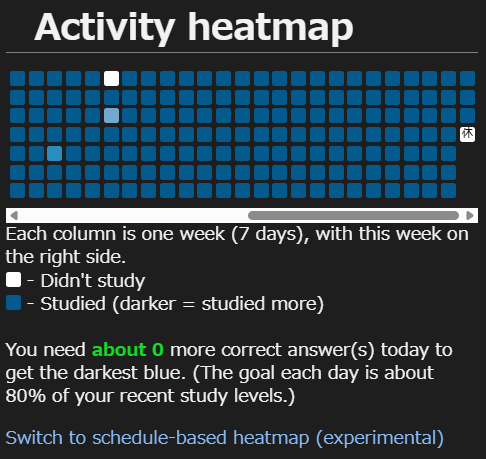 Activity heatmap

休

Each column is one week (7 days), with this week on the right side.
- Didn't study
- Studied (darker = studied more)

You need about 0 more correct answer(s) today to get the darkest blue. (The goal each day is about 80% of your recent study levels.)

Switch to schedule-based heatmap (experimental)